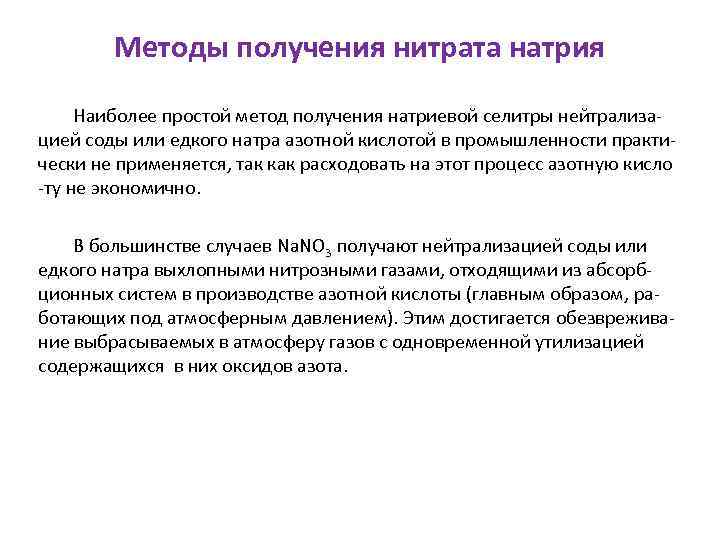 Методы получения нитрата натрия

Наиболее простой метод получения натриевой селитры нейтрализацией соды или едкого натра азотной кислотой в промышленности практически не применяется, так как расходовать на этот процесс азотную кисло -ту не экономично.

В большинстве случаев $NaNO_3$ получают нейтрализацией соды или едкого натра выхлопными нитрозными газами, отходящими из абсорбционных систем в производстве азотной кислоты (главным образом, работающих под атмосферным давлением). Этим достигается обезвреживание выбрасываемых в атмосферу газов с одновременной утилизацией содержащихся в них оксидов азота.